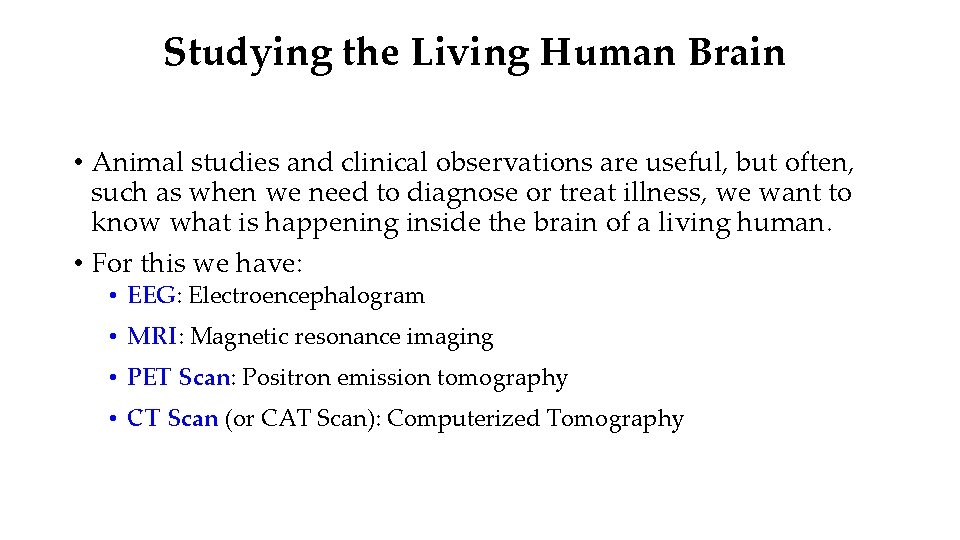 Studying the Living Human Brain

• Animal studies and clinical observations are useful, but often, such as when we need to diagnose or treat illness, we want to know what is happening inside the brain of a living human.

• For this we have:
  • EEG: Electroencephalogram
  • MRI: Magnetic resonance imaging
  • PET Scan: Positron emission tomography
  • CT Scan (or CAT Scan): Computerized Tomography